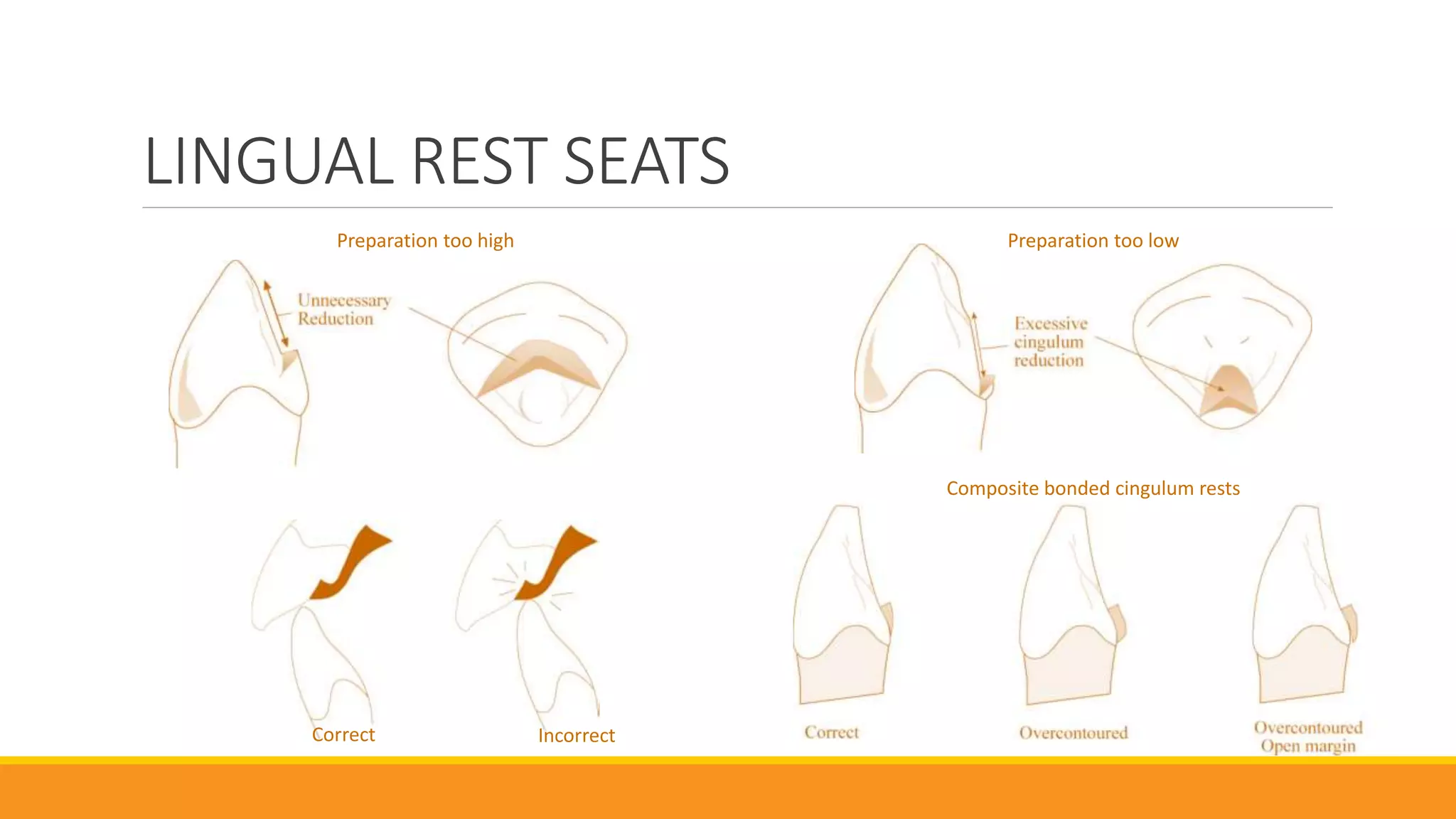 LINGUAL REST SEATS

Preparation too high

Unnecessary Reduction

Preparation too low

Excessive cingulum reduction

Composite bonded cingulum rests

Correct

Incorrect

Correct

Overcontoured

Overcontoured
Open margin